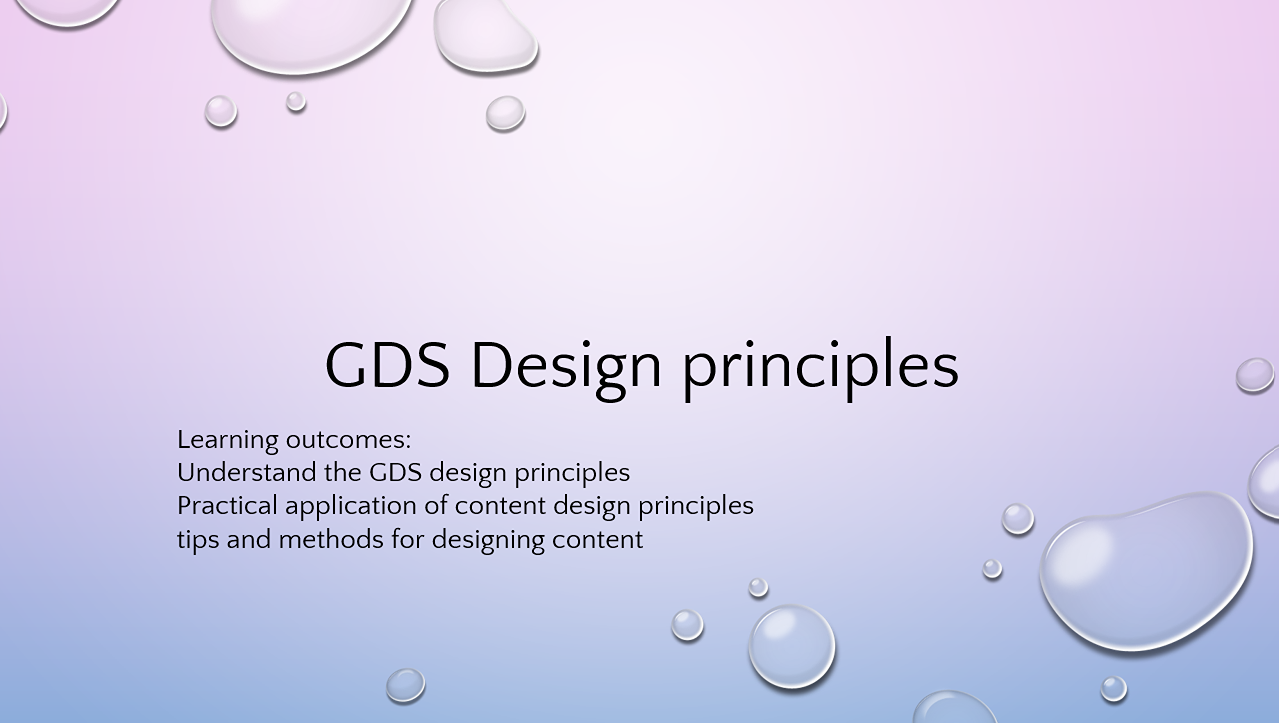 GDS Design principles

Learning outcomes:
Understand the GDS design principles
Practical application of content design principles
tips and methods for designing content